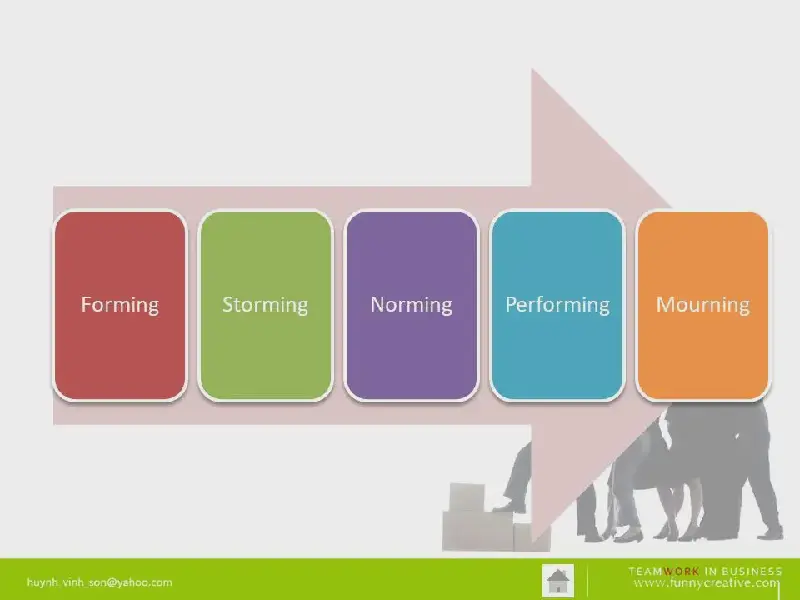 Forming
Storming
Norming
Performing
Mourning

huynh_vinh_son@yahoo.com

TEAMWORK IN BUSINESS
www.funnycreative.com